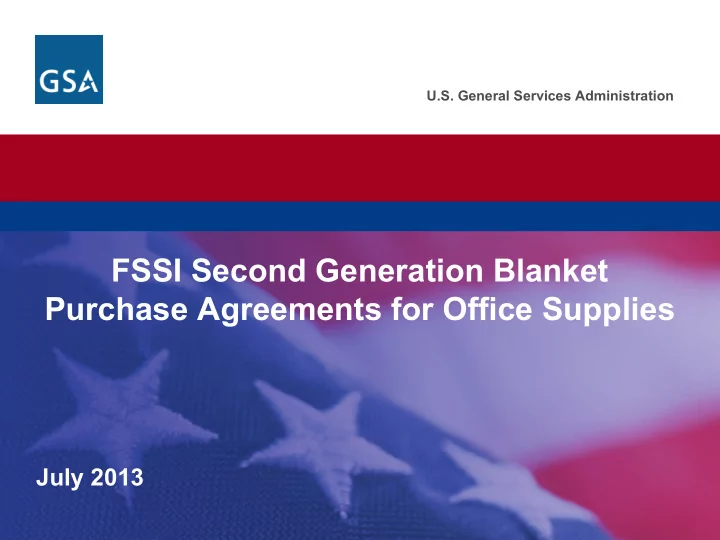 GSA

U.S. General Services Administration

FSSI Second Generation Blanket Purchase Agreements for Office Supplies

July 2013